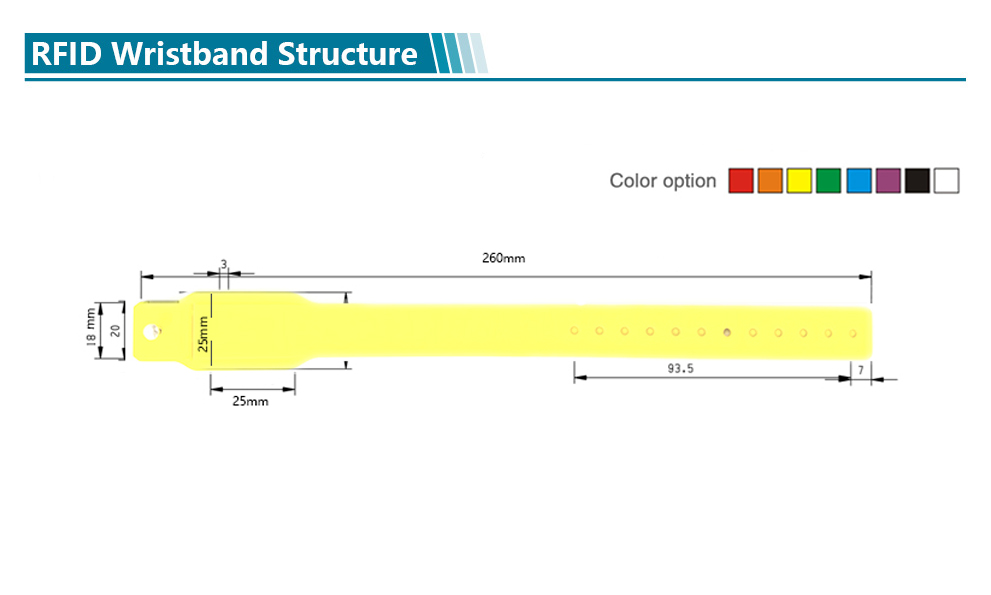 RFID Wristband Structure

Color option

3

260mm

18 mm

20

25mm

25mm

93.5

7